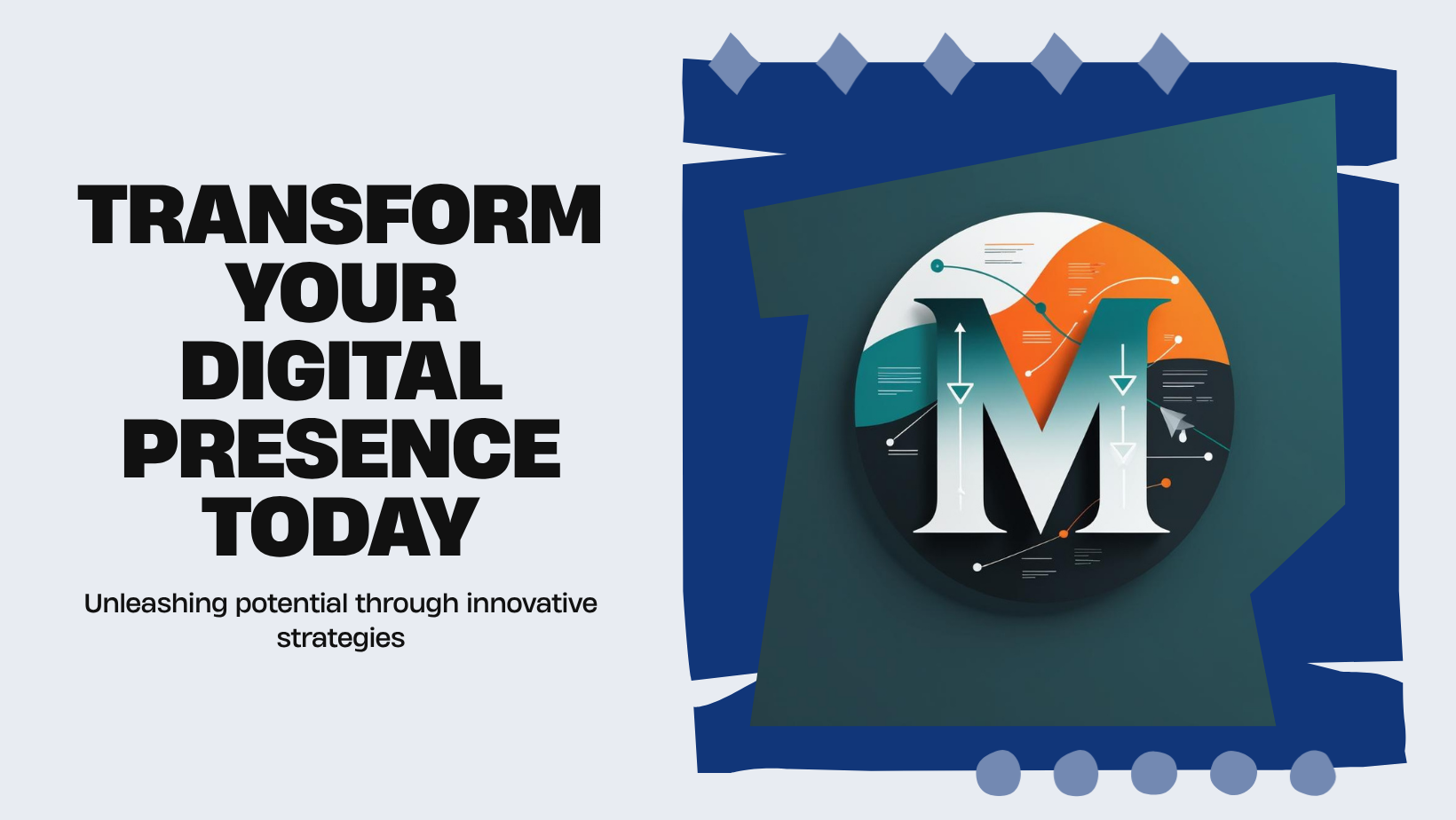 TRANSFORM YOUR DIGITAL PRESENCE TODAY

Unleashing potential through innovative strategies

M